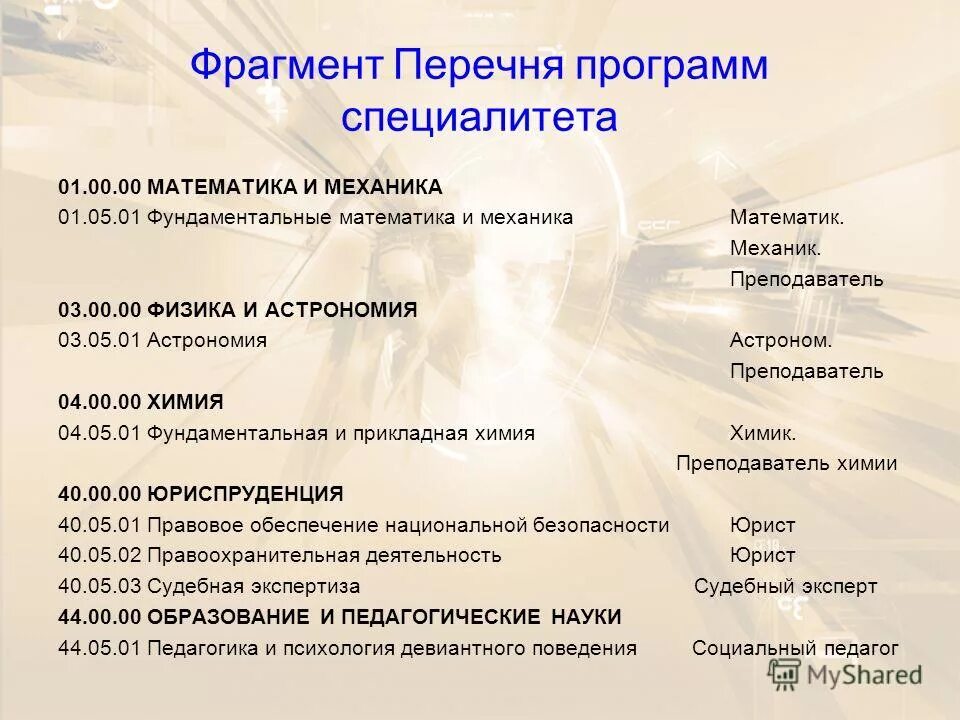 Фрагмент Перечня программ специалитета

01.00.00 МАТЕМАТИКА И МЕХАНИКА
01.05.01 Фундаментальные математика и механика Математик. Механик. Преподаватель

03.00.00 ФИЗИКА И АСТРОНОМИЯ
03.05.01 Астрономия Астроном. Преподаватель

04.00.00 ХИМИЯ
04.05.01 Фундаментальная и прикладная химия Химик. Преподаватель химии

40.00.00 ЮРИСПРУДЕНЦИЯ
40.05.01 Правовое обеспечение национальной безопасности Юрист
40.05.02 Правоохранительная деятельность Юрист
40.05.03 Судебная экспертиза Судебный эксперт

44.00.00 ОБРАЗОВАНИЕ И ПЕДАГОГИЧЕСКИЕ НАУКИ
44.05.01 Педагогика и психология девиантного поведения Социальный педагог

MyShared